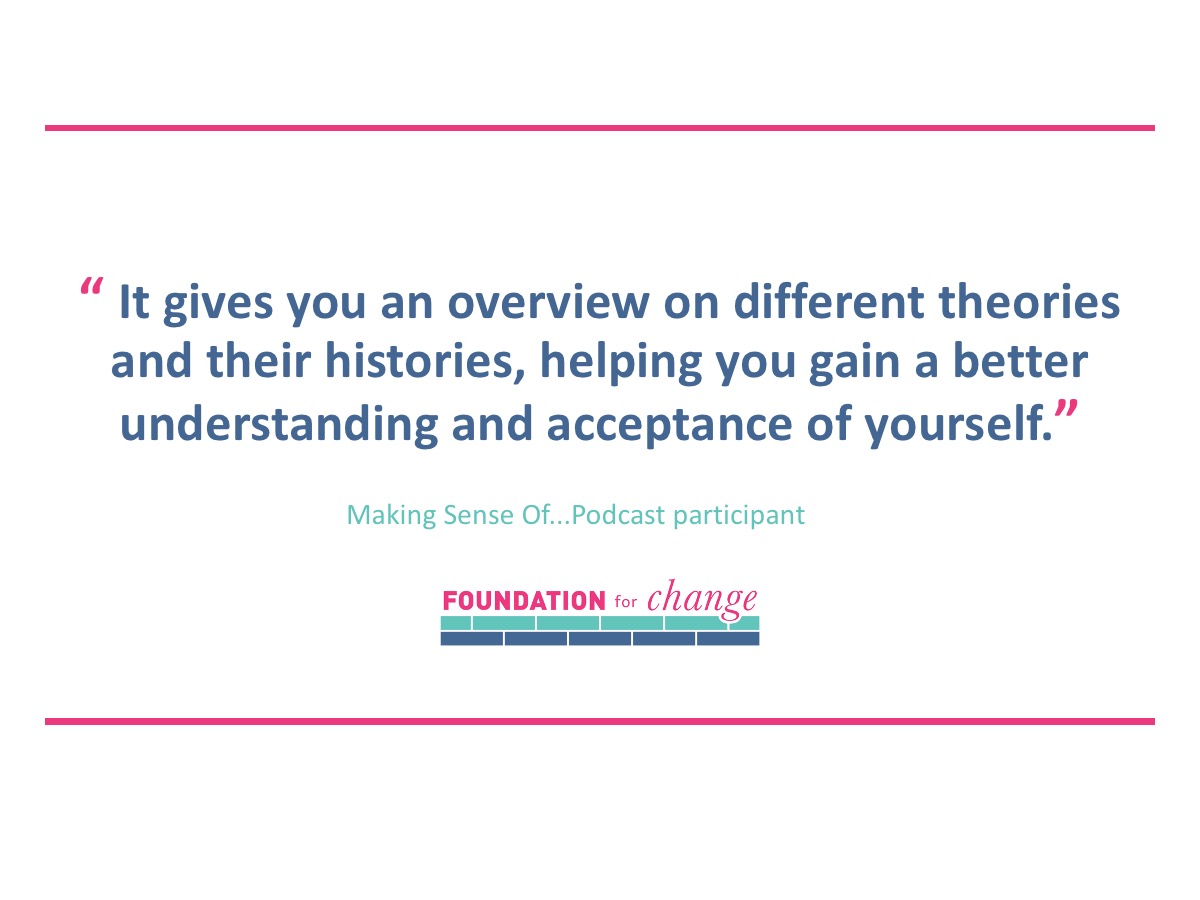 “ It gives you an overview on different theories and their histories, helping you gain a better understanding and acceptance of yourself.”

Making Sense Of...Podcast participant

FOUNDATION for change